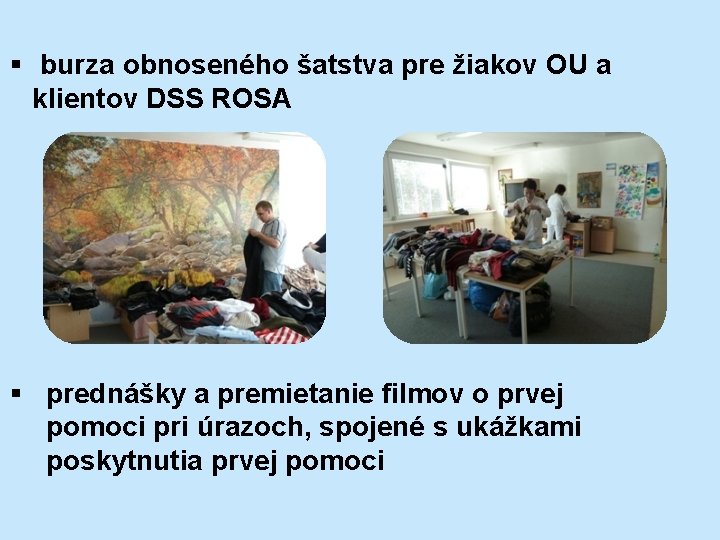 ▪ burza obnoseného šatstva pre žiakov OU a klientov DSS ROSA

▪ prednášky a premietanie filmov o prvej pomoci pri úrazoch, spojené s ukážkami poskytnutia prvej pomoci